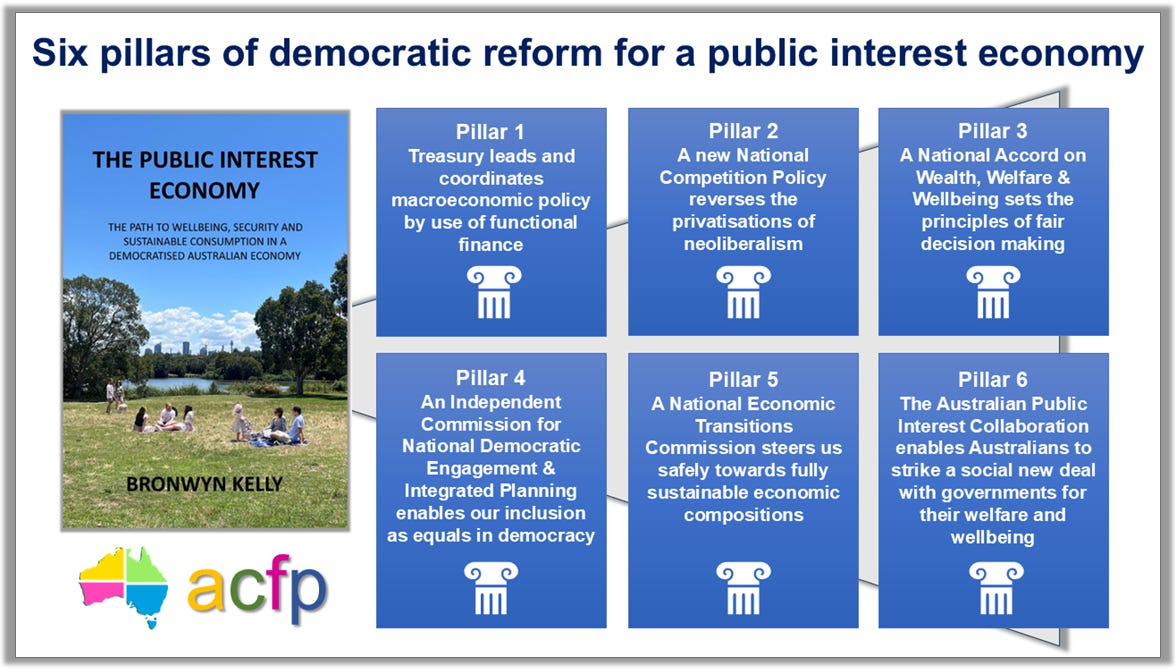 Six pillars of democratic reform for a public interest economy

THE PUBLIC INTEREST ECONOMY

THE PATH TO WELLBEING, SECURITY AND SUSTAINABLE CONSUMPTION IN A DEMOCRATISED AUSTRALIAN ECONOMY

BRONWYN KELLY

acfp

Pillar 1
Treasury leads and coordinates macroeconomic policy by use of functional finance

Pillar 2
A new National Competition Policy reverses the privatisations of neoliberalism

Pillar 3
A National Accord on Wealth, Welfare & Wellbeing sets the principles of fair decision making

Pillar 4
An Independent Commission for National Democratic Engagement & Integrated Planning enables our inclusion as equals in democracy

Pillar 5
A National Economic Transitions Commission steers us safely towards fully sustainable economic compositions

Pillar 6
The Australian Public Interest Collaboration enables Australians to strike a social new deal with governments for their welfare and wellbeing